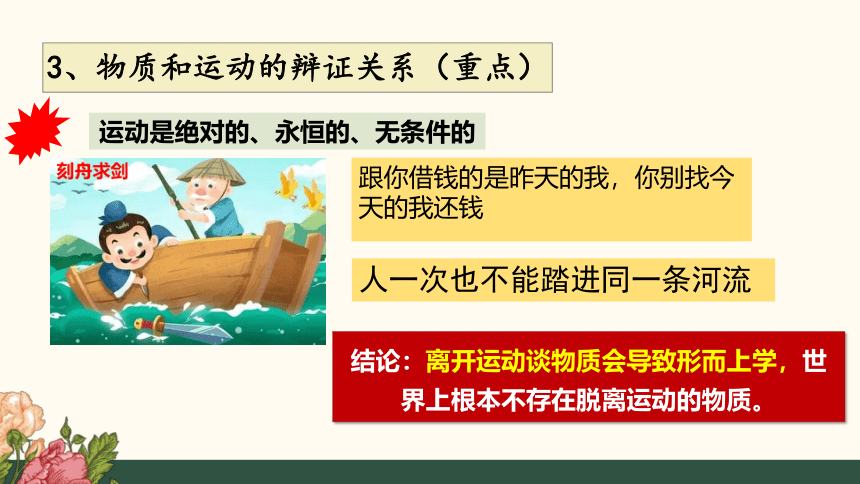 3、物质和运动的辩证关系（重点）

运动是绝对的、永恒的、无条件的

刻舟求剑

跟你借钱的是昨天的我，你别找今天的我还钱

人一次也不能踏进同一条河流

结论：离开运动谈物质会导致形而上学，世界上根本不存在脱离运动的物质。